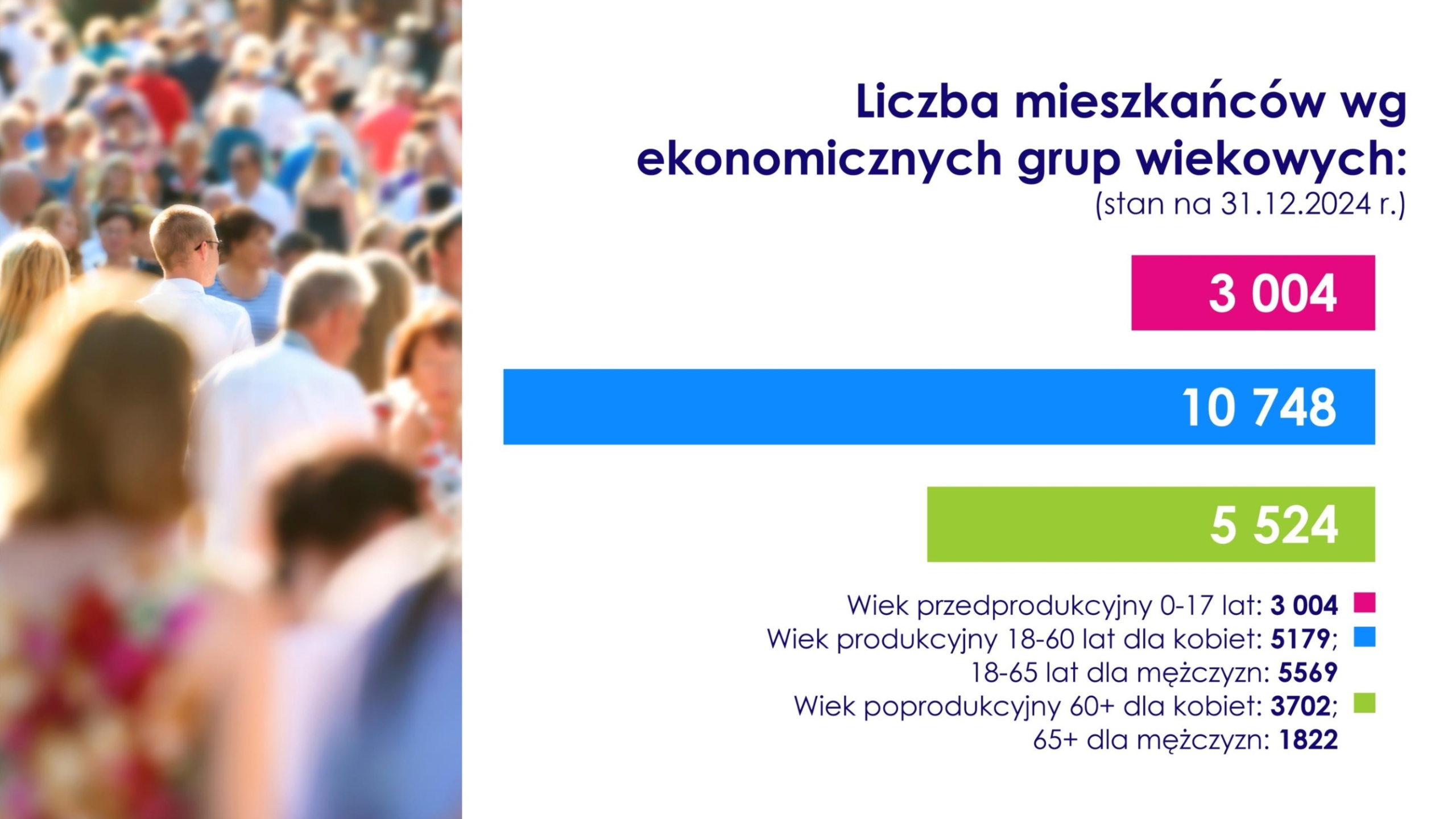 Liczba mieszkańców wg ekonomicznych grup wiekowych:
(stan na 31.12.2024 r.)

3 004

10 748

5 524

Wiek przedprodukcyjny 0-17 lat: 3 004
Wiek produkcyjny 18-60 lat dla kobiet: 5179;
18-65 lat dla mężczyzn: 5569
Wiek poprodukcyjny 60+ dla kobiet: 3702;
65+ dla mężczyzn: 1822